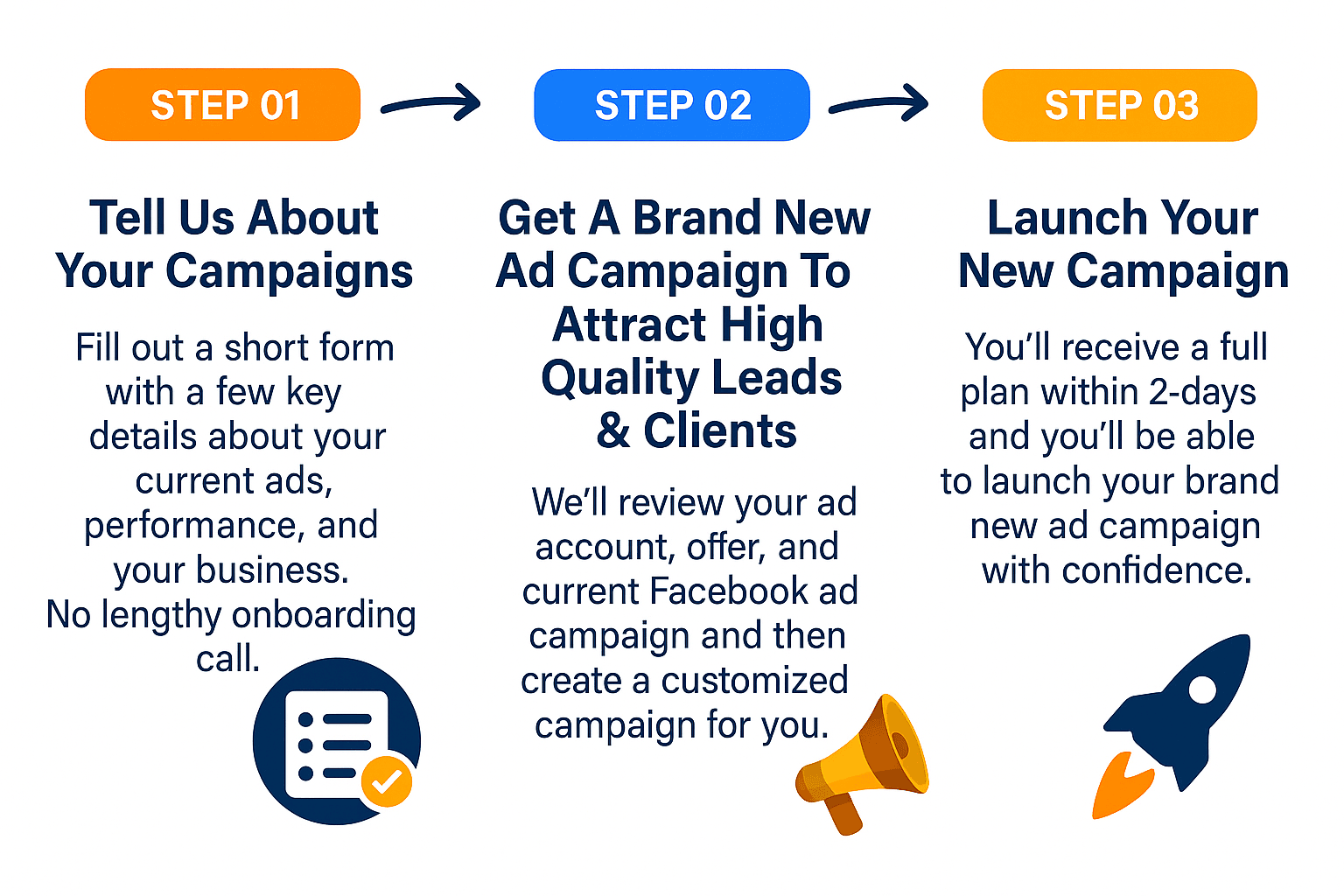 STEP 01

Tell Us About Your Campaigns

Fill out a short form with a few key details about your current ads, performance, and your business. No lengthy onboarding call.

STEP 02

Get A Brand New Ad Campaign To Attract High Quality Leads & Clients

We'll review your ad account, offer, and current Facebook ad campaign and then create a customized campaign for you.

STEP 03

Launch Your New Campaign

You'll receive a full plan within 2-days and you'll be able to launch your brand new ad campaign with confidence.